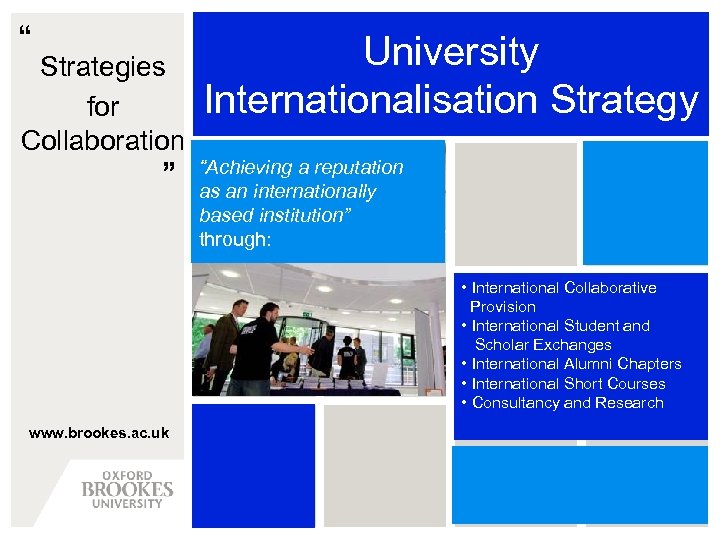 “ Strategies for Collaboration ”

University Internationalisation Strategy

“Achieving a reputation as an internationally based institution” through:

• International Collaborative Provision
• International Student and Scholar Exchanges
• International Alumni Chapters
• International Short Courses
• Consultancy and Research

www.brookes.ac.uk

OXFORD BROOKES UNIVERSITY